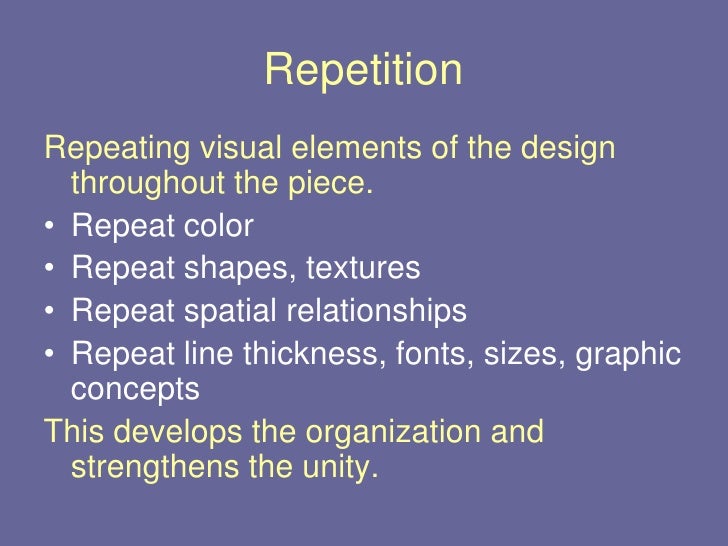 Repetition

Repeating visual elements of the design throughout the piece.

• Repeat color
• Repeat shapes, textures
• Repeat spatial relationships
• Repeat line thickness, fonts, sizes, graphic concepts

This develops the organization and strengthens the unity.